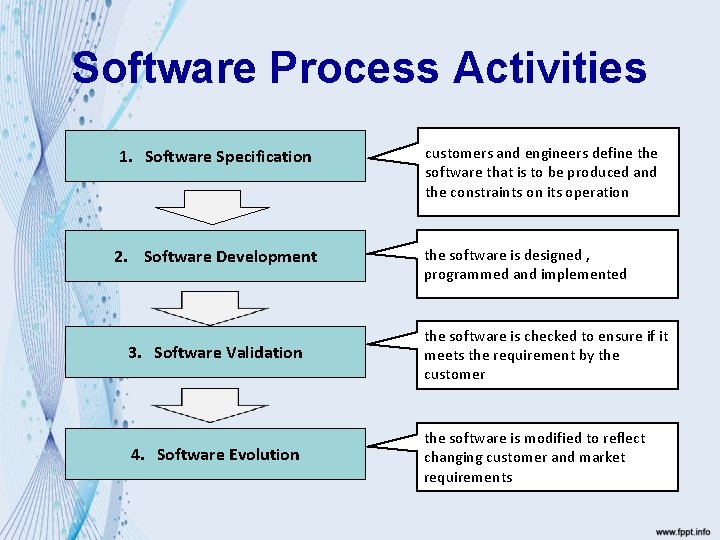 Software Process Activities

1. Software Specification

customers and engineers define the software that is to be produced and the constraints on its operation

2. Software Development

the software is designed , programmed and implemented

3. Software Validation

the software is checked to ensure if it meets the requirement by the customer

4. Software Evolution

the software is modified to reflect changing customer and market requirements

www.fppt.info